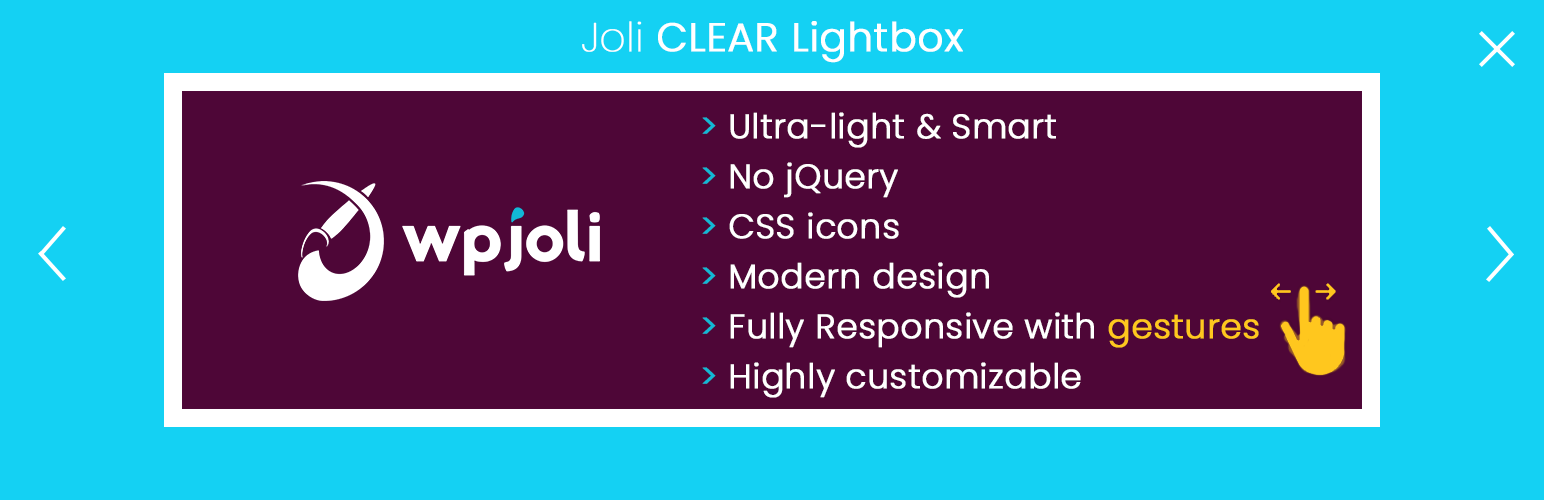 Joli CLEAR Lightbox

wpjoli

> Ultra-light & Smart
> No jQuery
> CSS icons
> Modern design
> Fully Responsive with gestures
> Highly customizable